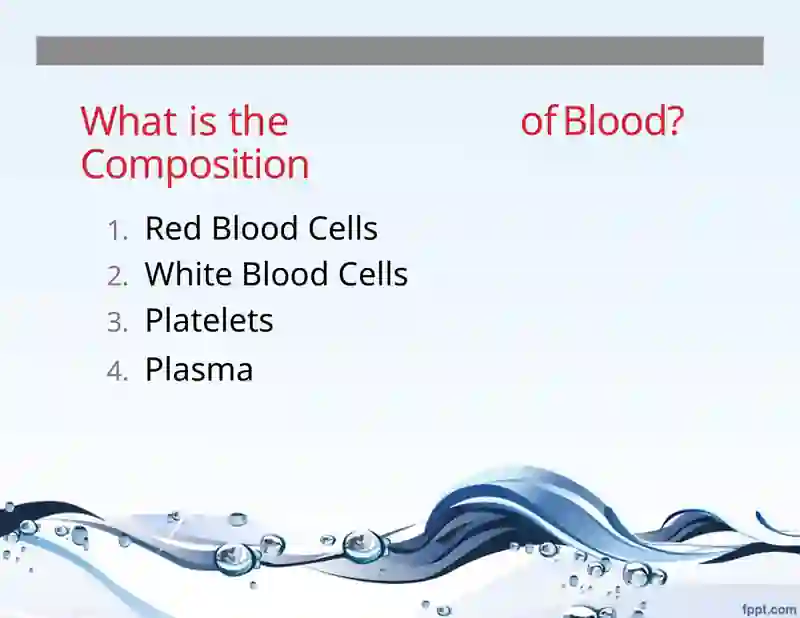 What is the Composition of Blood?

1. Red Blood Cells
2. White Blood Cells
3. Platelets
4. Plasma

fppt.com